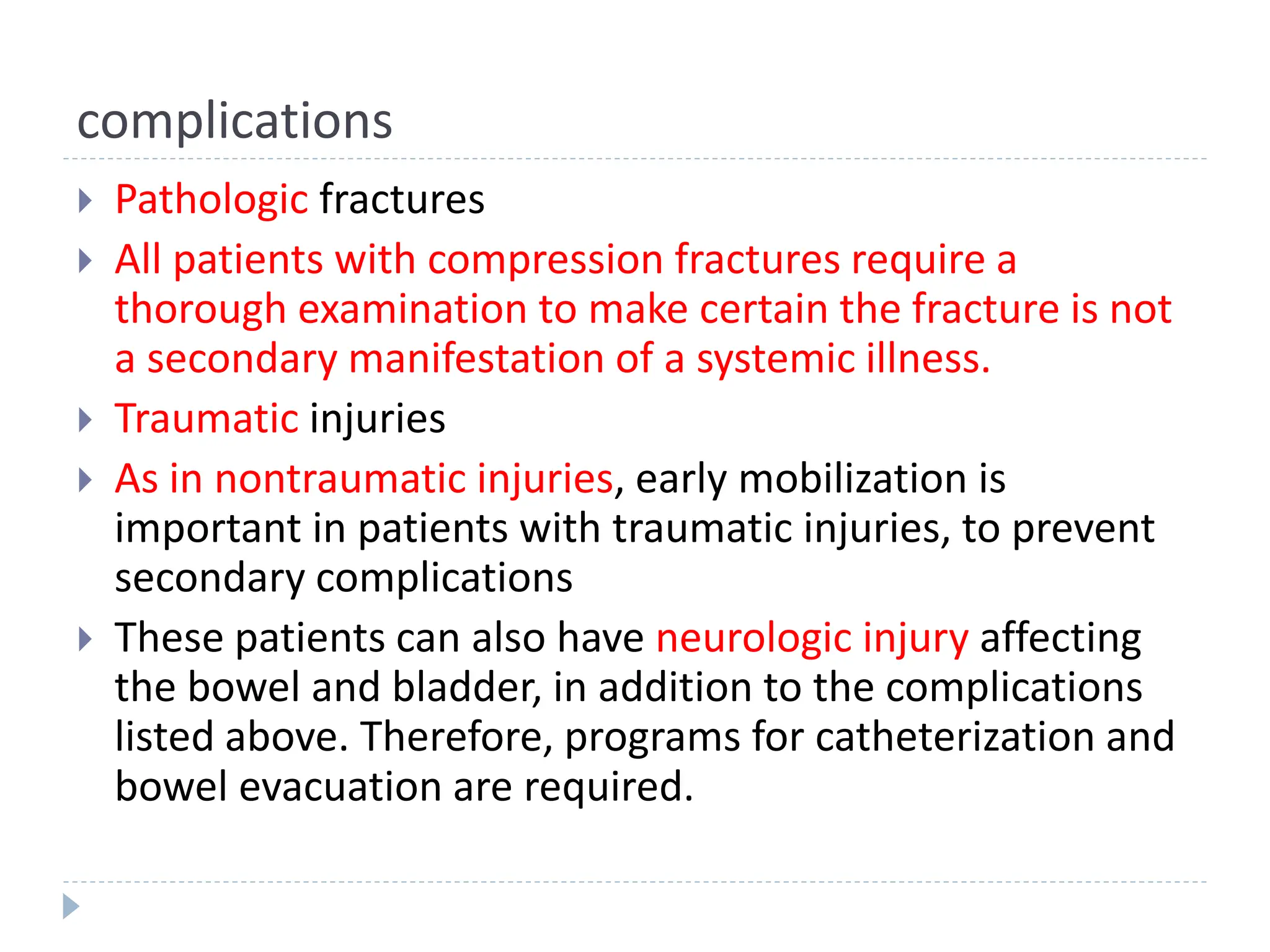 complications

Pathologic fractures

All patients with compression fractures require a thorough examination to make certain the fracture is not a secondary manifestation of a systemic illness.

Traumatic injuries

As in nontraumatic injuries, early mobilization is important in patients with traumatic injuries, to prevent secondary complications

These patients can also have neurologic injury affecting the bowel and bladder, in addition to the complications listed above. Therefore, programs for catheterization and bowel evacuation are required.